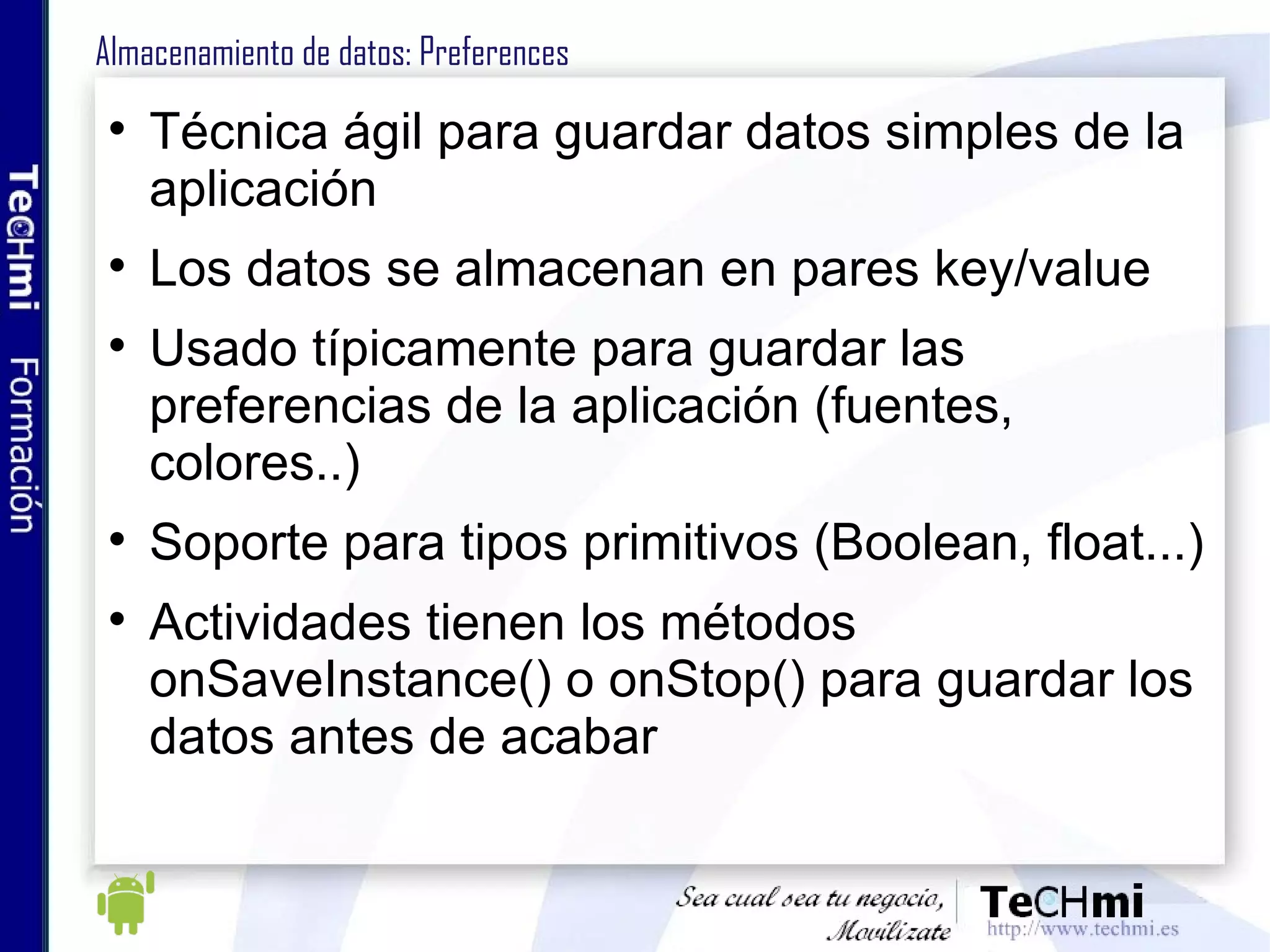 TeCHmi Formación

Almacenamiento de datos: Preferences

• Técnica ágil para guardar datos simples de la aplicación

• Los datos se almacenan en pares key/value

• Usado típicamente para guardar las preferencias de la aplicación (fuentes, colores..)

• Soporte para tipos primitivos (Boolean, float...)

• Actividades tienen los métodos onSaveInstance() o onStop() para guardar los datos antes de acabar

Sea cual sea tu negocio, Movilízate

TeCHmi
http://www.techmi.es